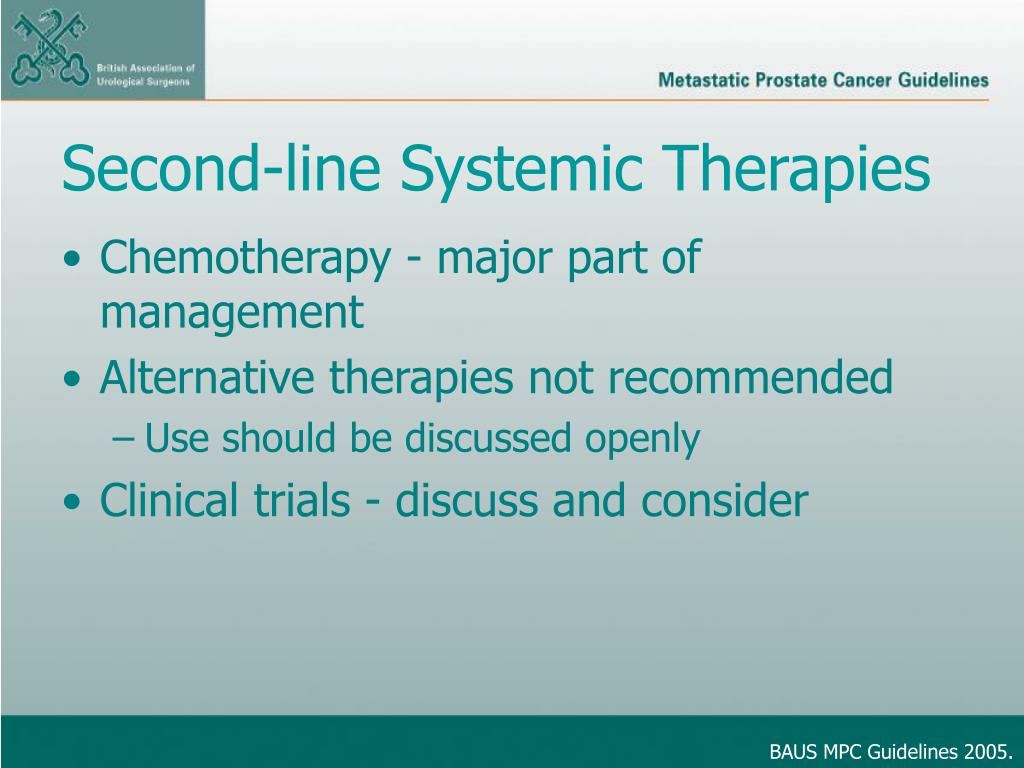 British Association of Urological Surgeons

Metastatic Prostate Cancer Guidelines

Second-line Systemic Therapies

• Chemotherapy - major part of management
• Alternative therapies not recommended
– Use should be discussed openly
• Clinical trials - discuss and consider

BAUS MPC Guidelines 2005.